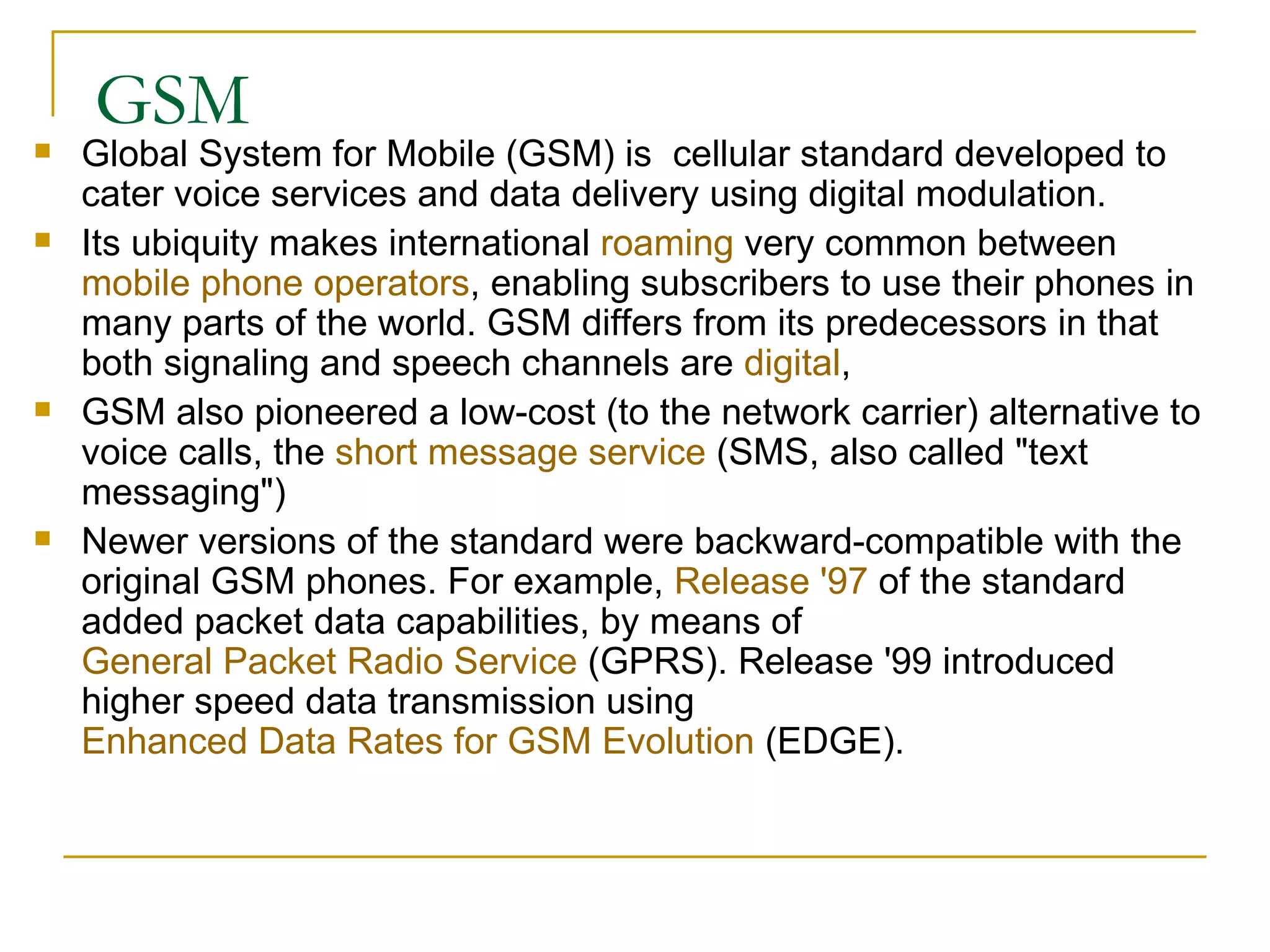 GSM

- Global System for Mobile (GSM) is  cellular standard developed to cater voice services and data delivery using digital modulation.
- Its ubiquity makes international roaming very common between mobile phone operators, enabling subscribers to use their phones in many parts of the world. GSM differs from its predecessors in that both signaling and speech channels are digital,
- GSM also pioneered a low-cost (to the network carrier) alternative to voice calls, the short message service (SMS, also called "text messaging")
- Newer versions of the standard were backward-compatible with the original GSM phones. For example, Release '97 of the standard added packet data capabilities, by means of General Packet Radio Service (GPRS). Release '99 introduced higher speed data transmission using Enhanced Data Rates for GSM Evolution (EDGE).